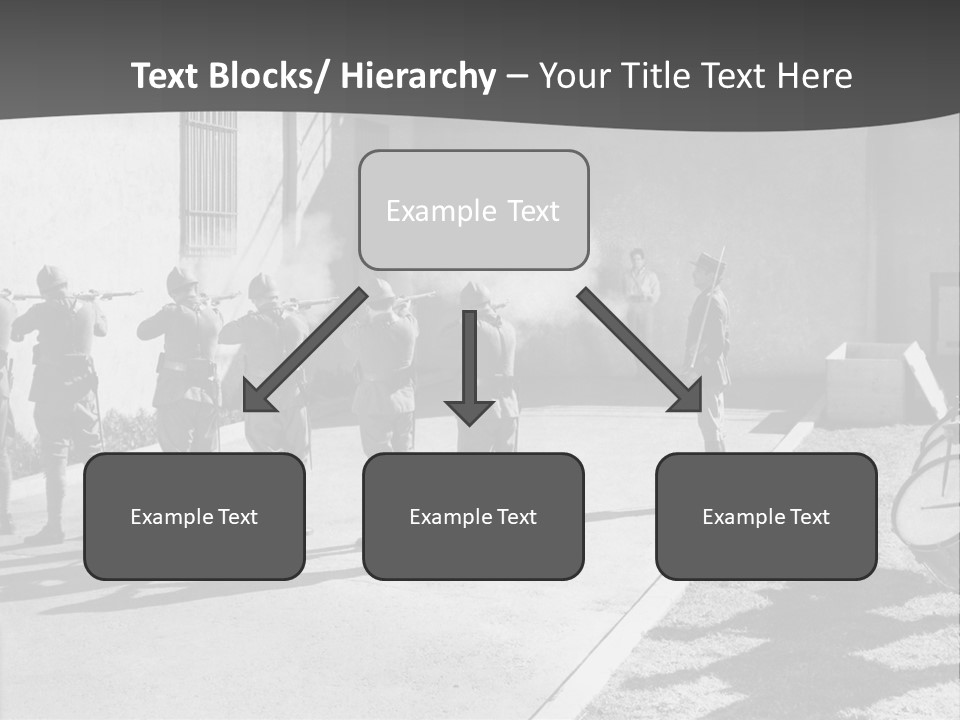 Text Blocks/ Hierarchy – Your Title Text Here

Example Text

Example Text

Example Text

Example Text